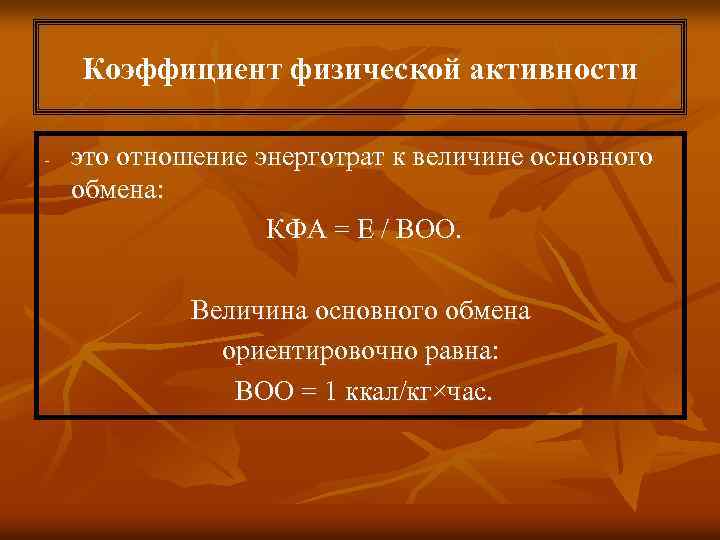 Коэффициент физической активности

- это отношение энерготрат к величине основного обмена:

КФА = Е / ВОО.

Величина основного обмена ориентировочно равна:

ВОО = 1 ккал/кг×час.